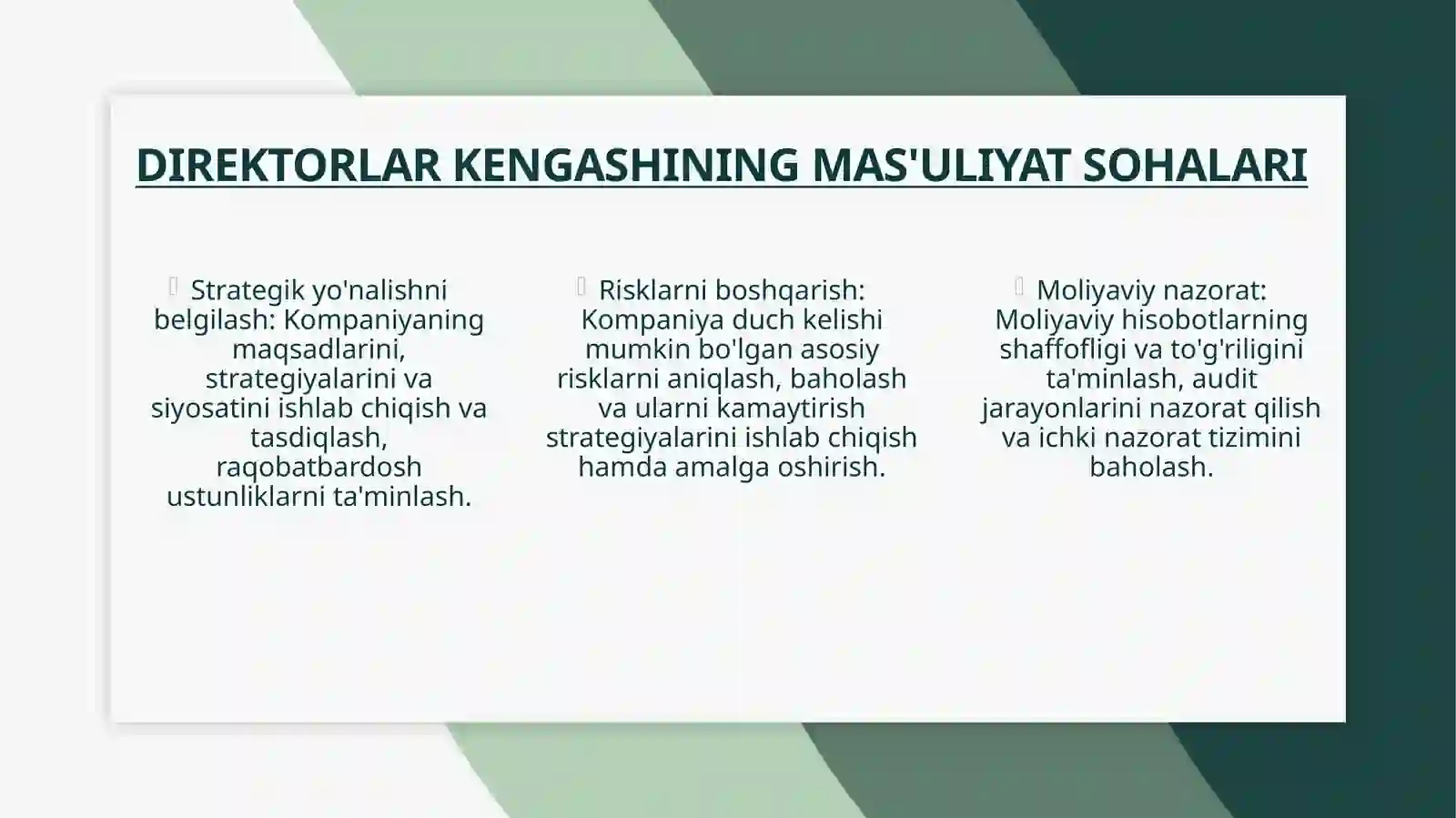 DIREKTORLAR KENGASHINING MAS'ULIYAT SOHALARI

Strategik yo'nalishni belgilash: Kompaniyaning maqsadlarini, strategiyalarini va siyosatini ishlab chiqish va tasdiqlash, raqobatbardosh ustunliklarni ta'minlash.

Risklarni boshqarish: Kompaniya duch kelishi mumkin bo'lgan asosiy risklarni aniqlash, baholash va ularni kamaytirish strategiyalarini ishlab chiqish hamda amalga oshirish.

Moliyaviy nazorat: Moliyaviy hisobotlarning shaffofligi va to'g'riligini ta'minlash, audit jarayonlarini nazorat qilish va ichki nazorat tizimini baholash.